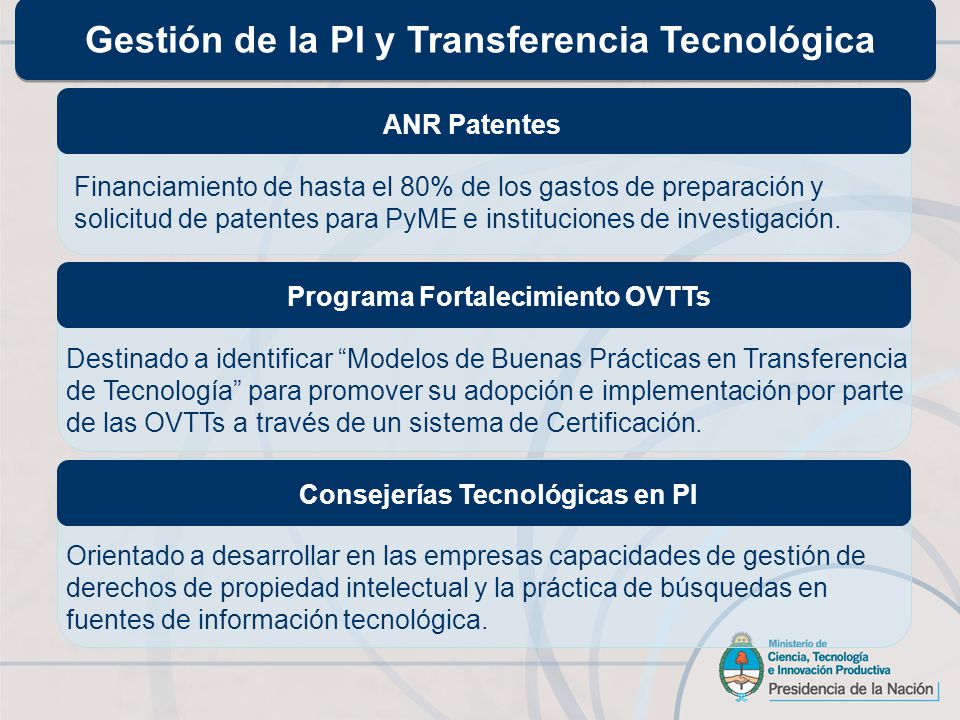 Gestión de la PI y Transferencia Tecnológica

ANR Patentes

Financiamiento de hasta el 80% de los gastos de preparación y solicitud de patentes para PyME e instituciones de investigación.

Programa Fortalecimiento OVTTs

Destinado a identificar “Modelos de Buenas Prácticas en Transferencia de Tecnología” para promover su adopción e implementación por parte de las OVTTs a través de un sistema de Certificación.

Consejerías Tecnológicas en PI

Orientado a desarrollar en las empresas capacidades de gestión de derechos de propiedad intelectual y la práctica de búsquedas en fuentes de información tecnológica.

Ministerio de Ciencia, Tecnología e Innovación Productiva
Presidencia de la Nación